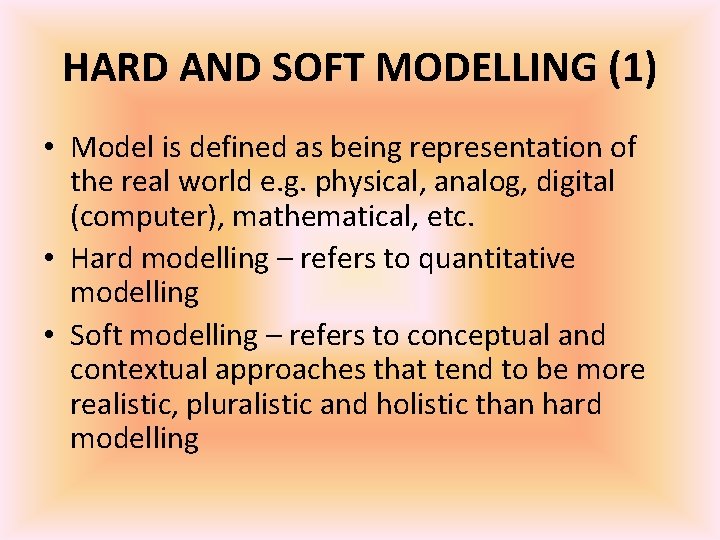 HARD AND SOFT MODELLING (1)

• Model is defined as being representation of the real world e.g. physical, analog, digital (computer), mathematical, etc.

• Hard modelling – refers to quantitative modelling

• Soft modelling – refers to conceptual and contextual approaches that tend to be more realistic, pluralistic and holistic than hard modelling